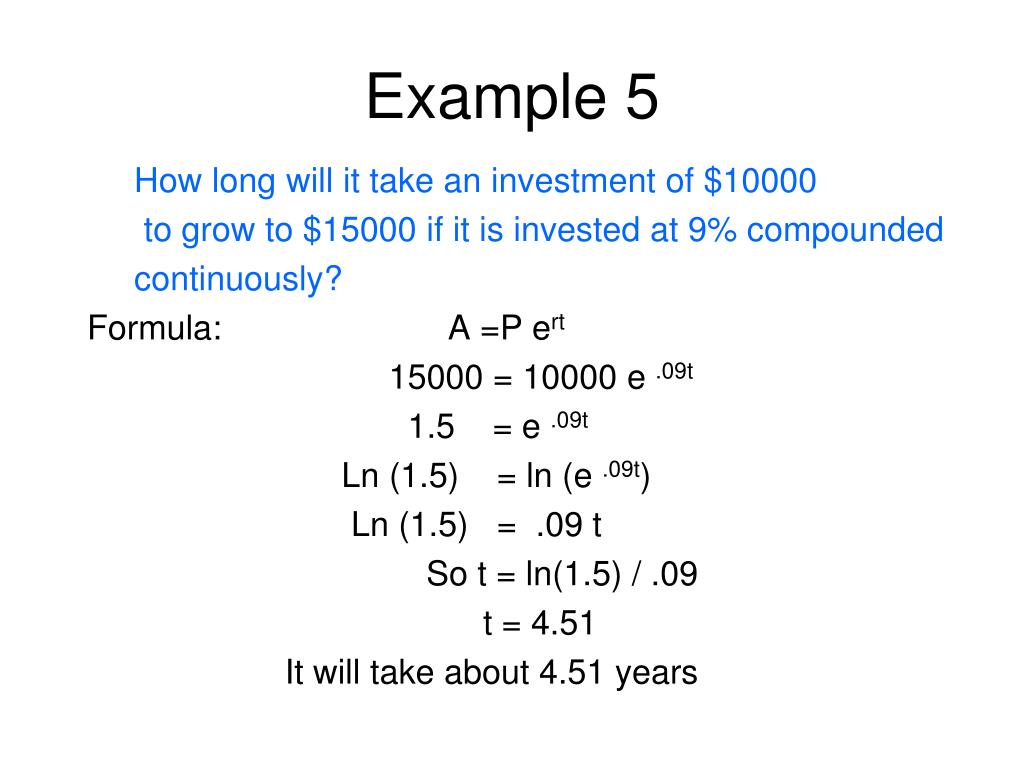 Example 5

How long will it take an investment of \$10000 to grow to \$15000 if it is invested at 9% compounded continuously?

Formula: $A = P e^{rt}$

$15000 = 10000 e^{.09t}$

$1.5 = e^{.09t}$

$Ln (1.5) = ln (e^{.09t})$

$Ln (1.5) = .09 t$

So $t = ln(1.5) / .09$

$t = 4.51$

It will take about 4.51 years